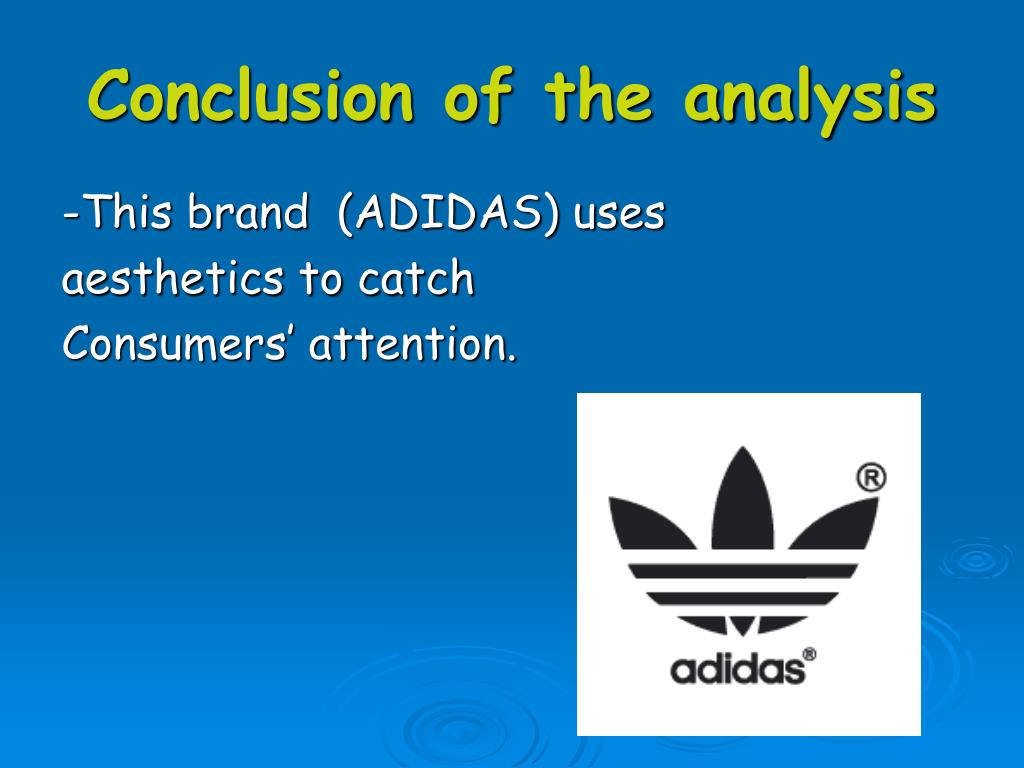 Conclusion of the analysis

-This brand (ADIDAS) uses aesthetics to catch Consumers' attention.

®
adidas®